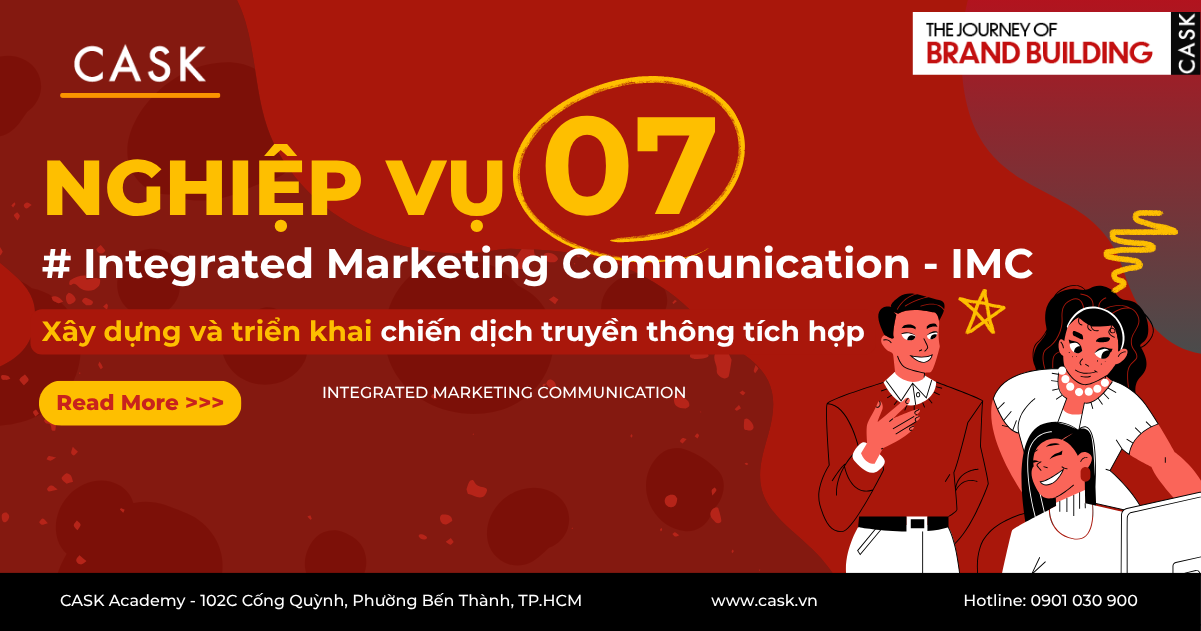 CASK

THE JOURNEY OF
BRAND BUILDING
CASK

NGHIỆP VỤ 07

# Integrated Marketing Communication - IMC

Xây dựng và triển khai chiến dịch truyền thông tích hợp

Read More >>>

INTEGRATED MARKETING COMMUNICATION

CASK Academy - 102C Cống Quỳnh, Phường Bến Thành, TP.HCM
www.cask.vn
Hotline: 0901 030 900